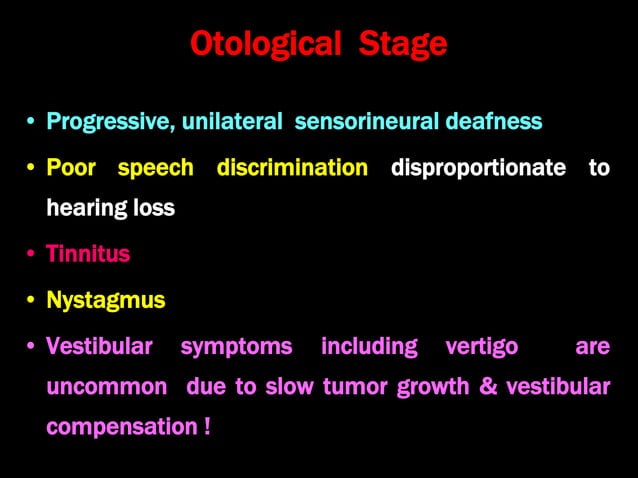 Otological Stage

• Progressive, unilateral sensorineural deafness

• Poor speech discrimination disproportionate to hearing loss

• Tinnitus

• Nystagmus

• Vestibular symptoms including vertigo are uncommon due to slow tumor growth & vestibular compensation !